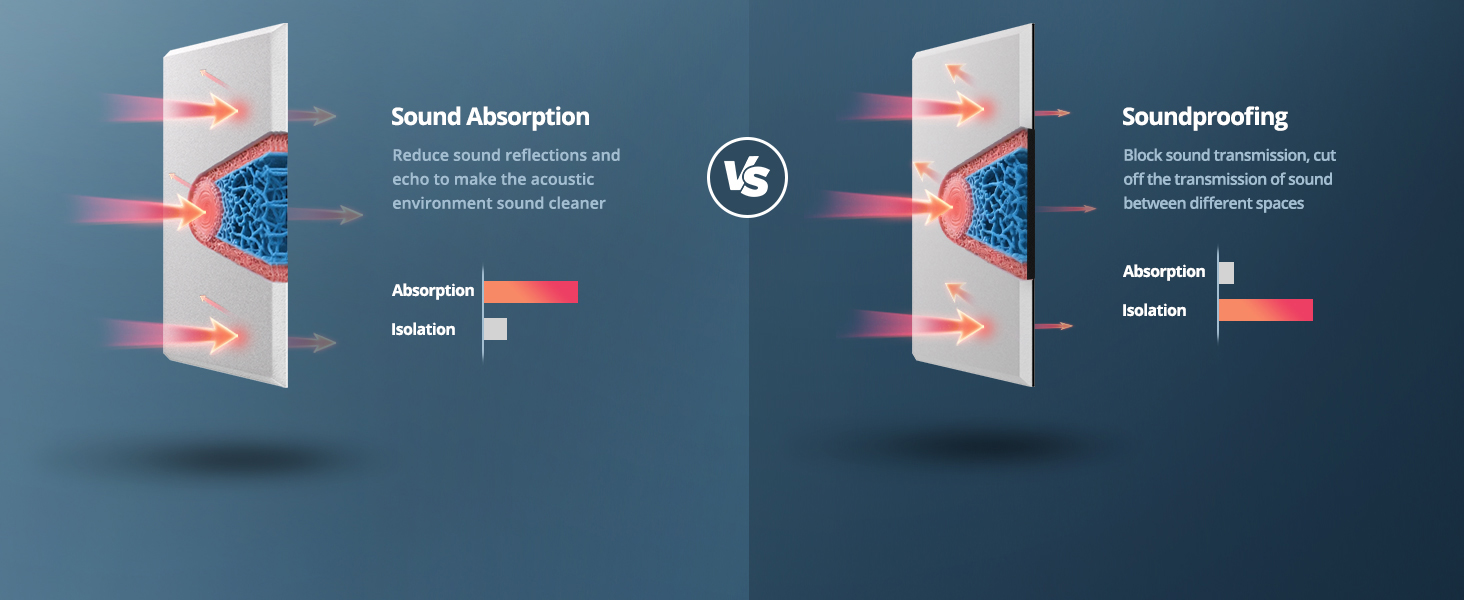 Sound Absorption

Reduce sound reflections and echo to make the acoustic environment sound cleaner

Absorption

Isolation

VS

Soundproofing

Block sound transmission, cut off the transmission of sound between different spaces

Absorption

Isolation